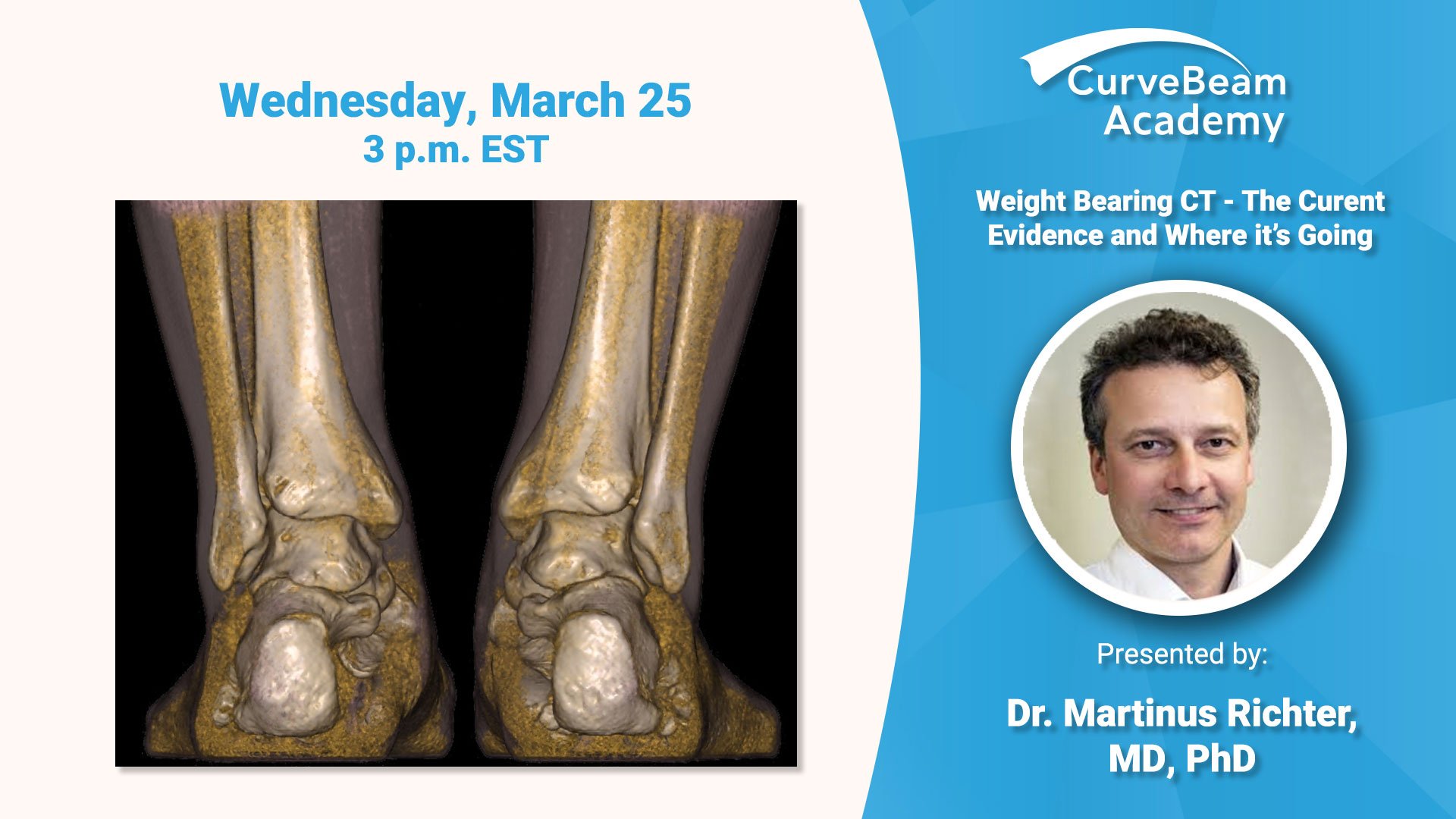 Wednesday, March 25
3 p.m. EST

CurveBeam
Academy

Weight Bearing CT - The Curent Evidence and Where it's Going

Presented by:

Dr. Martinus Richter, MD, PhD